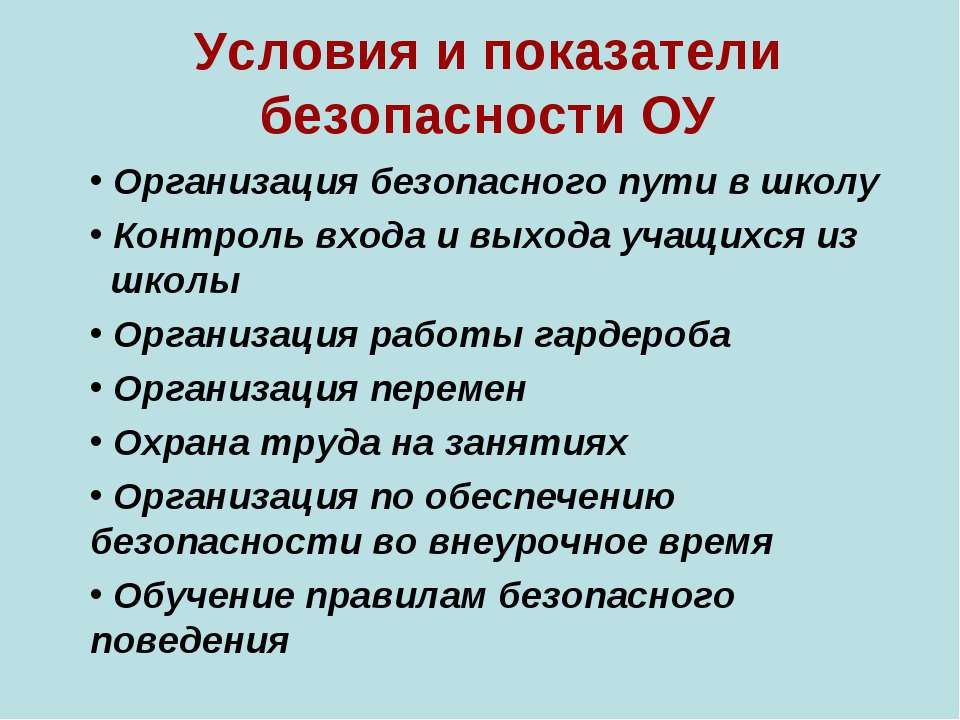 Условия и показатели безопасности ОУ

• Организация безопасного пути в школу
• Контроль входа и выхода учащихся из школы
• Организация работы гардероба
• Организация перемен
• Охрана труда на занятиях
• Организация по обеспечению безопасности во внеурочное время
• Обучение правилам безопасного поведения